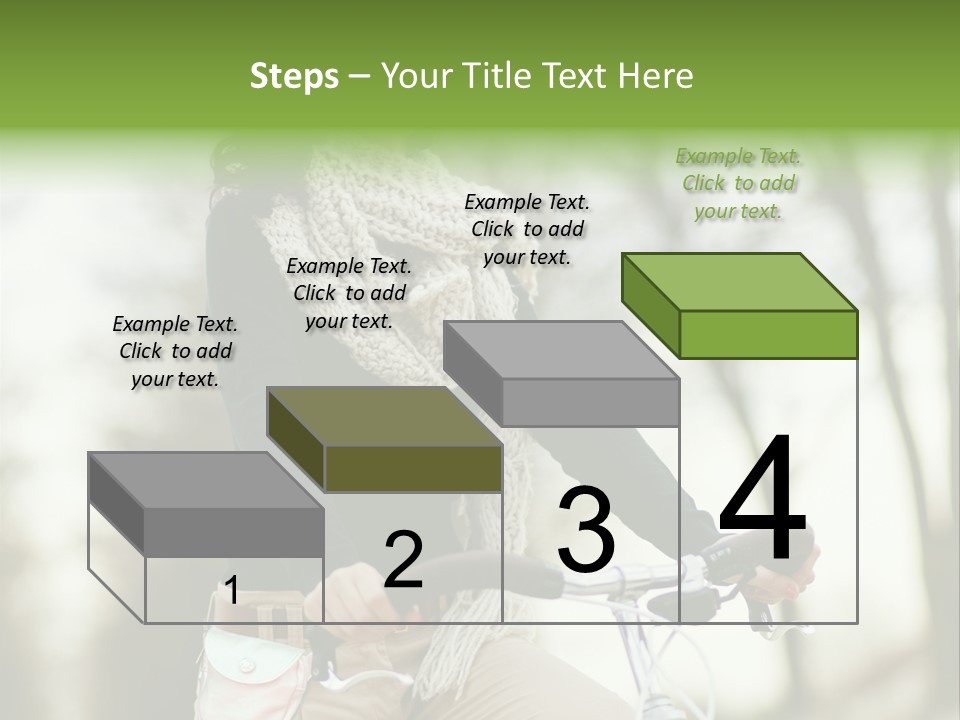 Steps – Your Title Text Here

Example Text. Click to add your text.

Example Text. Click to add your text.

Example Text. Click to add your text.

Example Text. Click to add your text.

1

2

3

4